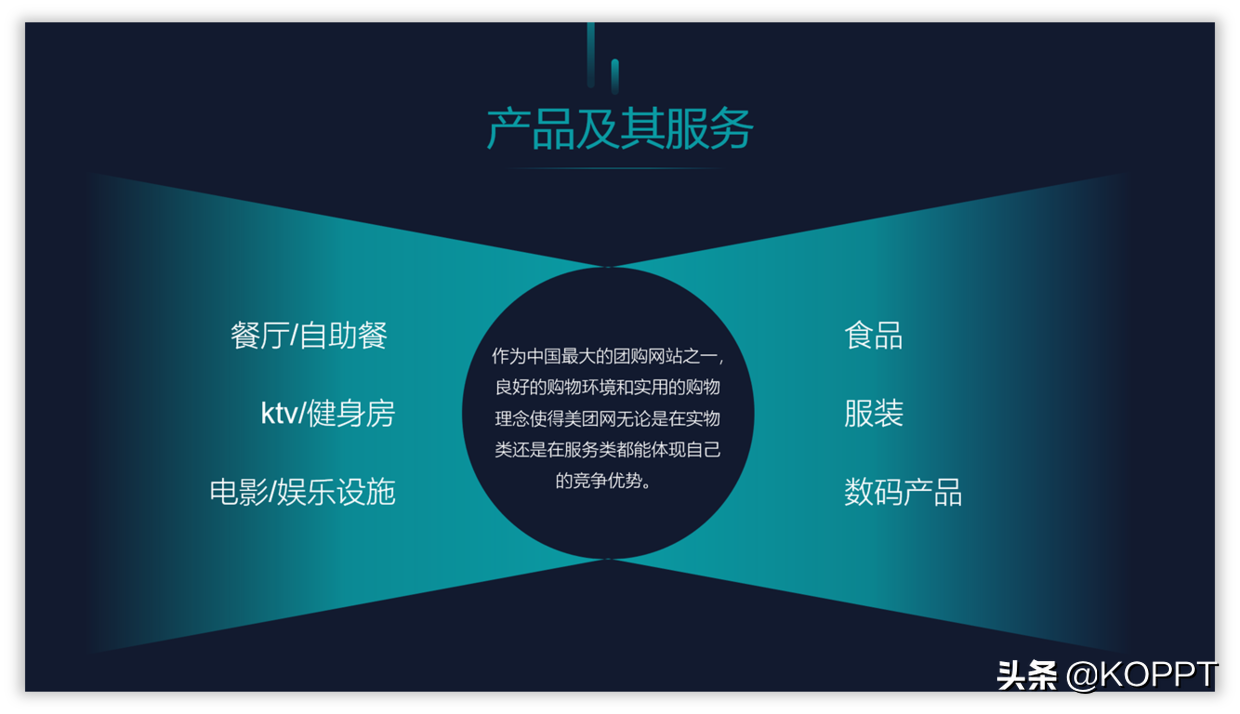 产品及其服务

餐厅/自助餐

ktv/健身房

电影/娱乐设施

作为中国最大的团购网站之一，良好的购物环境和实用的购物理念使得美团网无论是在实物类还是在服务类都能体现自己的竞争优势。

食品

服装

数码产品

头条 @KOPPT